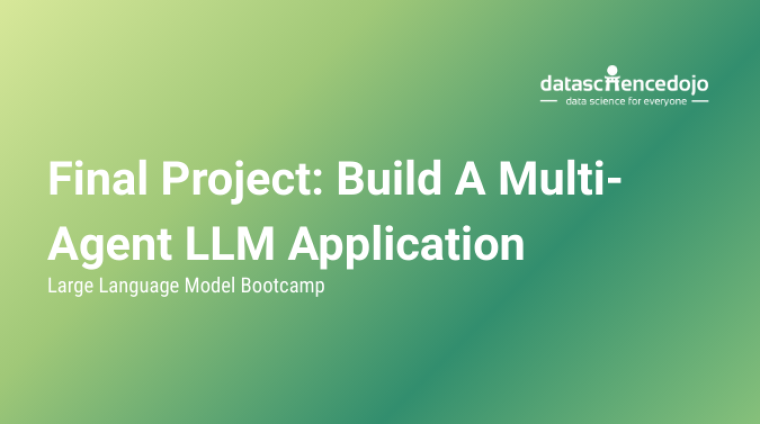 datasciencedojo
data science for everyone

Final Project: Build A Multi-Agent LLM Application
Large Language Model Bootcamp